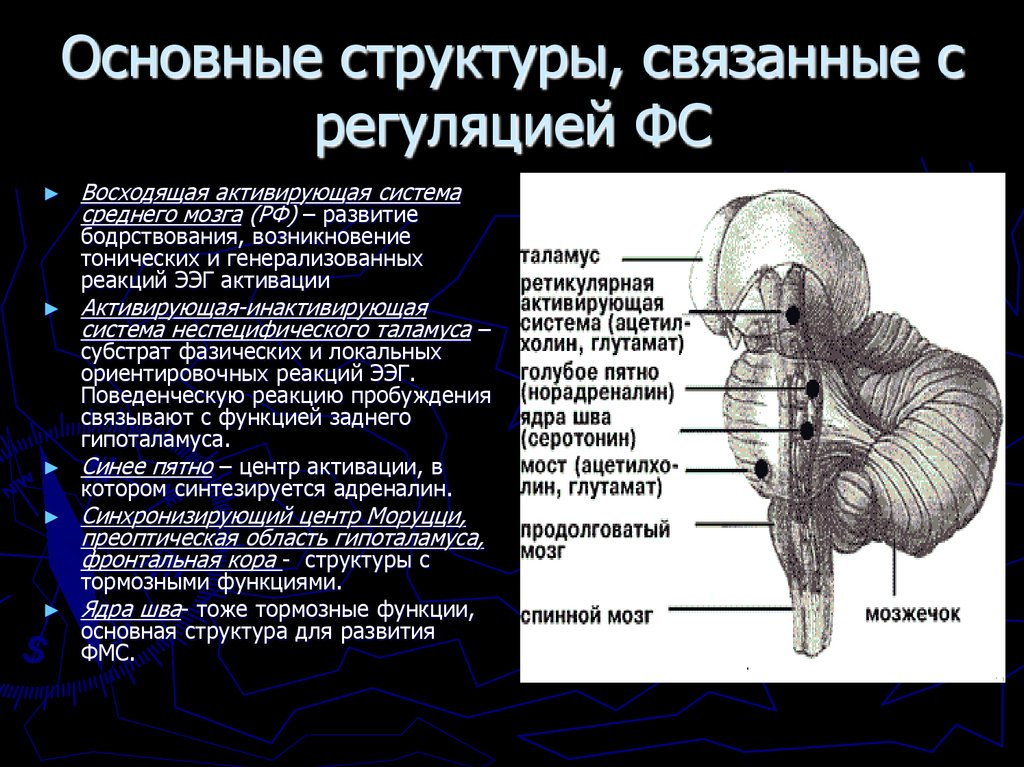 Основные структуры, связанные с регуляцией ФС

► Восходящая активирующая система среднего мозга (РФ) – развитие бодрствования, возникновение тонических и генерализованных реакций ЭЭГ активации

► Активирующая-инактивирующая система неспецифического таламуса – субстрат фазических и локальных ориентировочных реакций ЭЭГ. Поведенческую реакцию пробуждения связывают с функцией заднего гипоталамуса.

► Синее пятно – центр активации, в котором синтезируется адреналин.

► Синхронизирующий центр Моруцци, преоптическая область гипоталамуса, фронтальная кора - структуры с тормозными функциями.

► Ядра шва- тоже тормозные функции, основная структура для развития ФМС.

таламус
ретикулярная активирующая система (ацетилхолин, глутамат)
голубое пятно (норадреналин)
ядра шва (серотонин)
мост (ацетилхолин, глутамат)
продолговатый мозг
спинной мозг
мозжечок